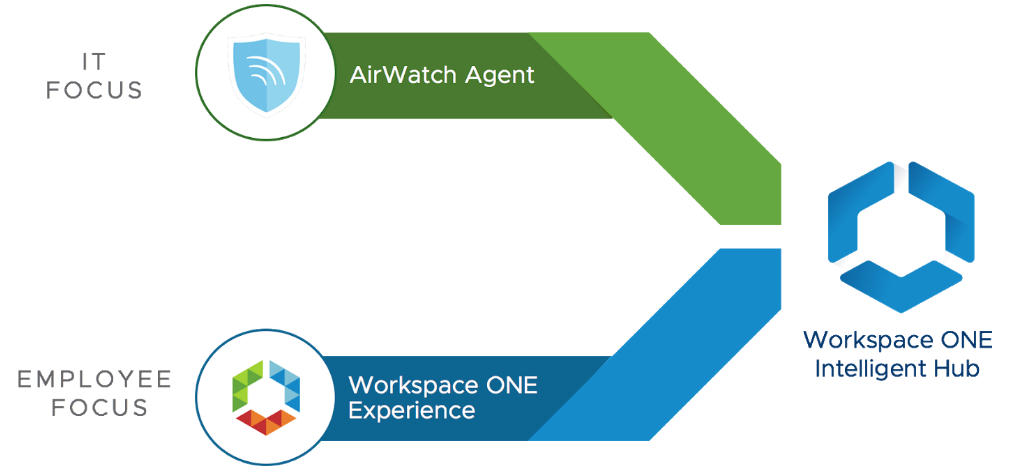 IT FOCUS

AirWatch Agent

EMPLOYEE FOCUS

Workspace ONE Experience

Workspace ONE Intelligent Hub